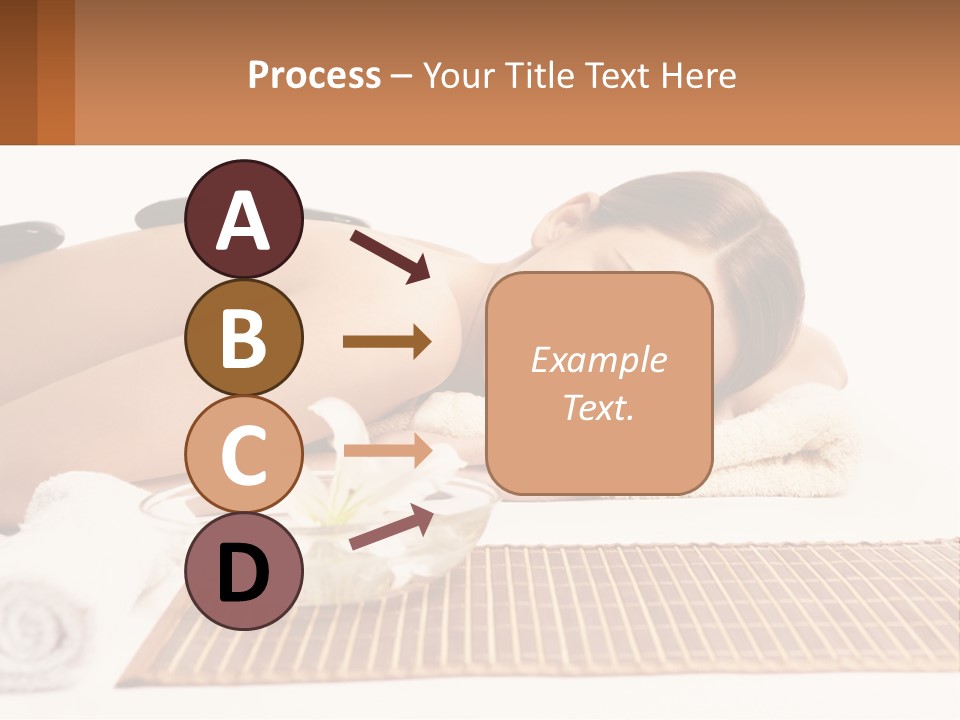 Process – Your Title Text Here

A

B

C

D

Example Text.